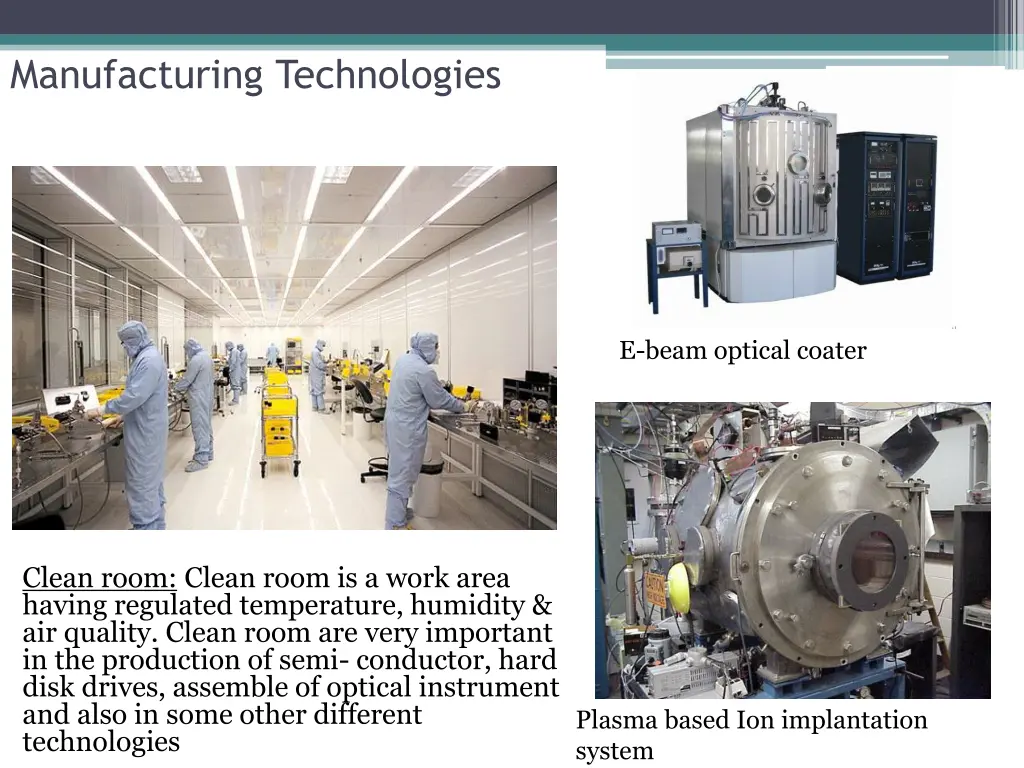 Manufacturing Technologies

E-beam optical coater

Clean room: Clean room is a work area having regulated temperature, humidity & air quality. Clean room are very important in the production of semi- conductor, hard disk drives, assemble of optical instrument and also in some other different technologies

Plasma based Ion implantation system